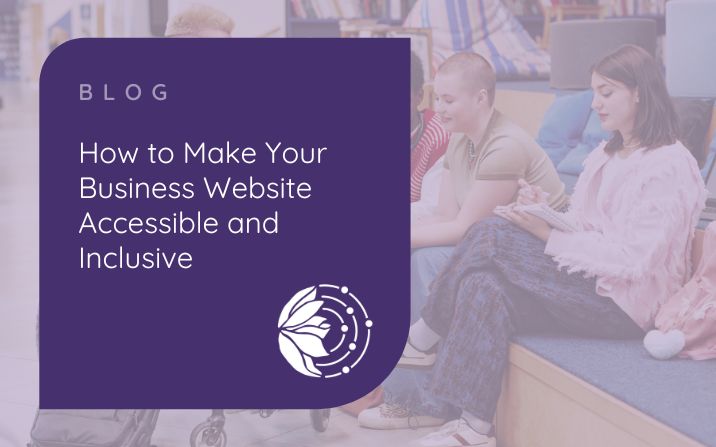 BLOG

How to Make Your Business Website Accessible and Inclusive